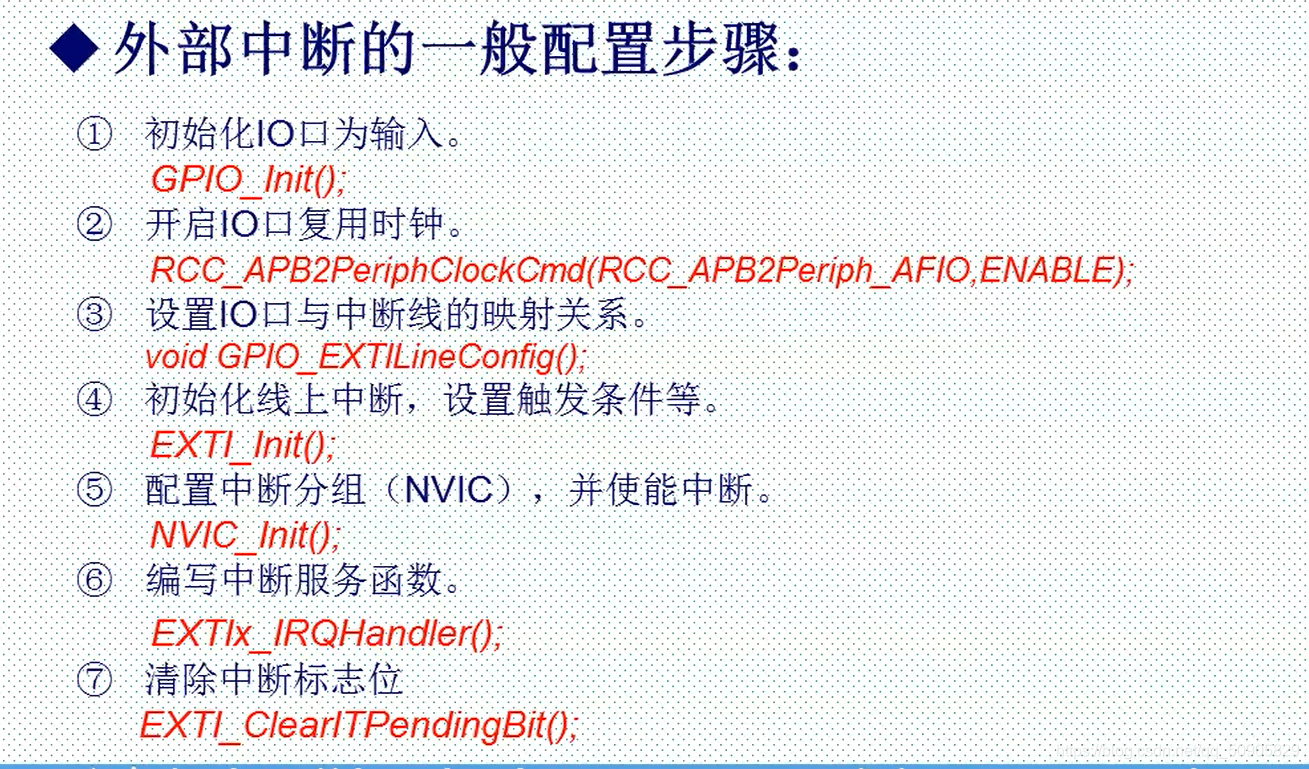 ◆外部中断的一般配置步骤：

① 初始化IO口为输入。
GPIO_Init();

② 开启IO口复用时钟。
RCC_APB2PeriphClockCmd(RCC_APB2Periph_AFIO,ENABLE);

③ 设置IO口与中断线的映射关系。
void GPIO_EXTILineConfig();

④ 初始化线上中断，设置触发条件等。
EXTI_Init();

⑤ 配置中断分组（NVIC），并使能中断。
NVIC_Init();

⑥ 编写中断服务函数。
EXTIx_IRQHandler();

⑦ 清除中断标志位
EXTI_ClearITPendingBit();